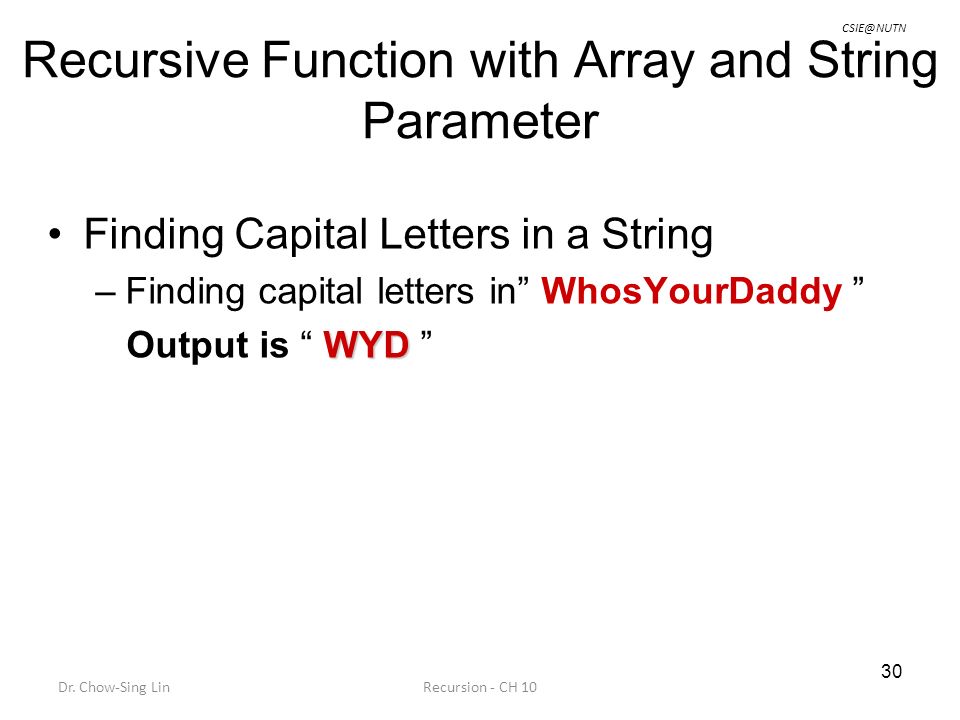 CSIE@NUTN

Recursive Function with Array and String Parameter

• Finding Capital Letters in a String
– Finding capital letters in” WhosYourDaddy ”
Output is “ WYD ”

Dr. Chow-Sing Lin

Recursion - CH 10

30